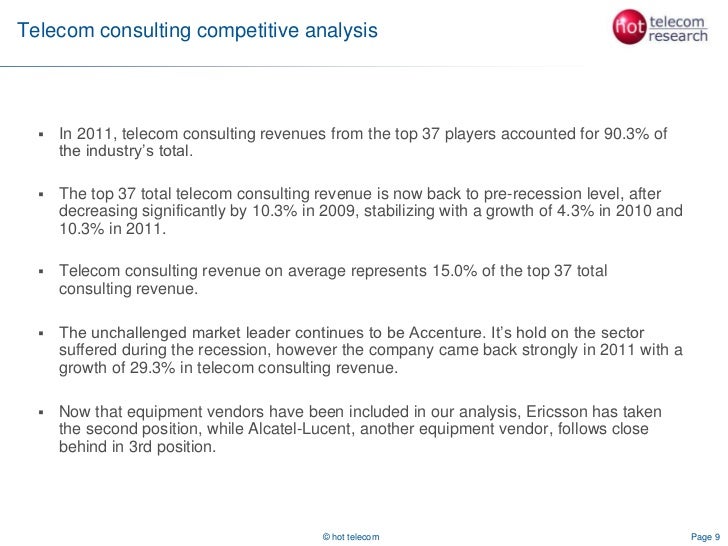 Telecom consulting competitive analysis

hot telecom research

▪ In 2011, telecom consulting revenues from the top 37 players accounted for 90.3% of the industry's total.

▪ The top 37 total telecom consulting revenue is now back to pre-recession level, after decreasing significantly by 10.3% in 2009, stabilizing with a growth of 4.3% in 2010 and 10.3% in 2011.

▪ Telecom consulting revenue on average represents 15.0% of the top 37 total consulting revenue.

▪ The unchallenged market leader continues to be Accenture. It's hold on the sector suffered during the recession, however the company came back strongly in 2011 with a growth of 29.3% in telecom consulting revenue.

▪ Now that equipment vendors have been included in our analysis, Ericsson has taken the second position, while Alcatel-Lucent, another equipment vendor, follows close behind in 3rd position.

© hot telecom

Page 9